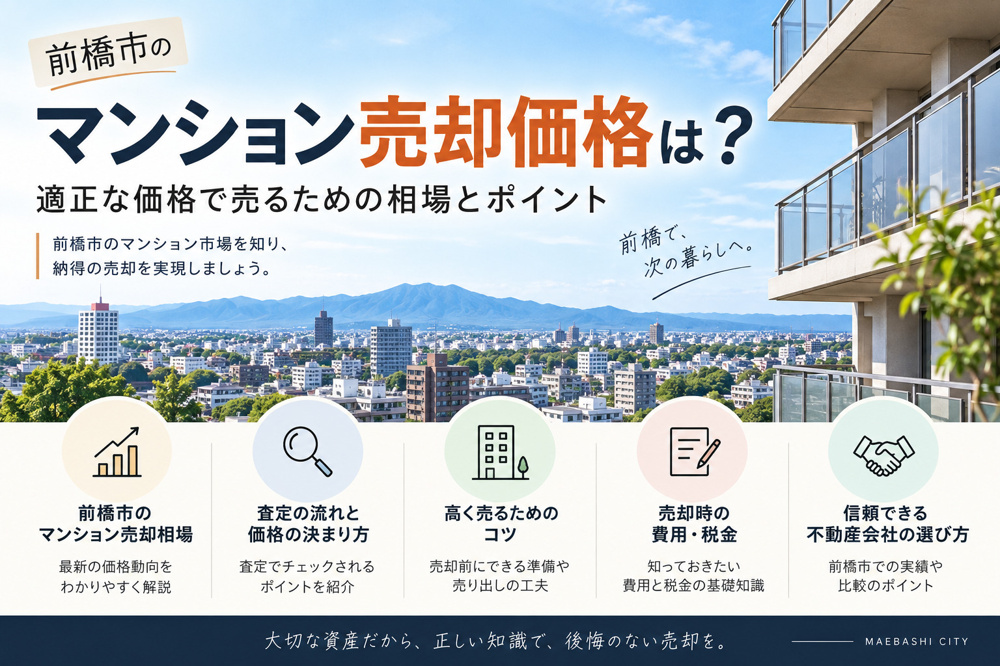 前橋市の

マンション売却価格は？

適正な価格で売るための相場とポイント

前橋市のマンション市場を知り、納得の売却を実現しましょう。

前橋で、次の暮らしへ。

前橋市のマンション売却相場

最新の価格動向をわかりやすく解説

査定の流れと価格の決まり方

査定でチェックされるポイントを紹介

高く売るためのコツ

売却前にできる準備や売り出しの工夫

売却時の費用・税金

知っておきたい費用と税金の基礎知識

信頼できる不動産会社の選び方

前橋市での実績や比較のポイント

大切な資産だから、正しい知識で、後悔のない売却を。

MAEBASHI CITY